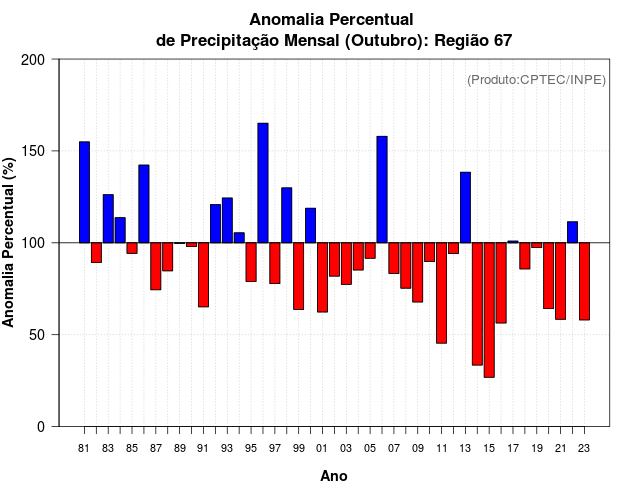 Anomalia Percentual
de Precipitação Mensal (Outubro): Região 67

(Produto:CPTEC/INPE)

Anomalia Percentual (%)

200
150
100
50
0

81 83 85 87 89 91 93 95 97 99 01 03 05 07 09 11 13 15 17 19 21 23

Ano